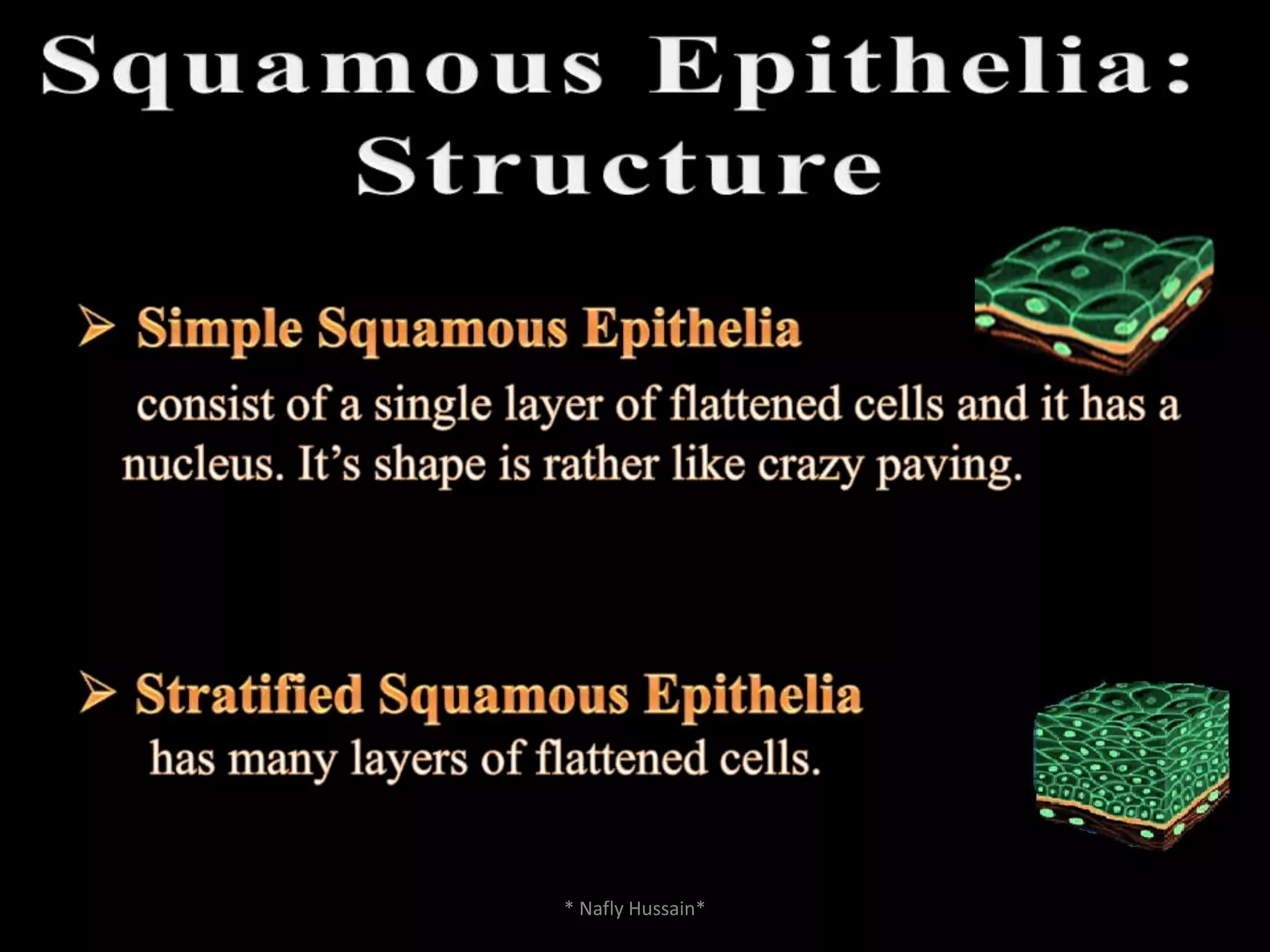 Squamous Epithelia: Structure

➢ Simple Squamous Epithelia

consist of a single layer of flattened cells and it has a nucleus. It's shape is rather like crazy paving.

➢ Stratified Squamous Epithelia

has many layers of flattened cells.

* Nafly Hussain*